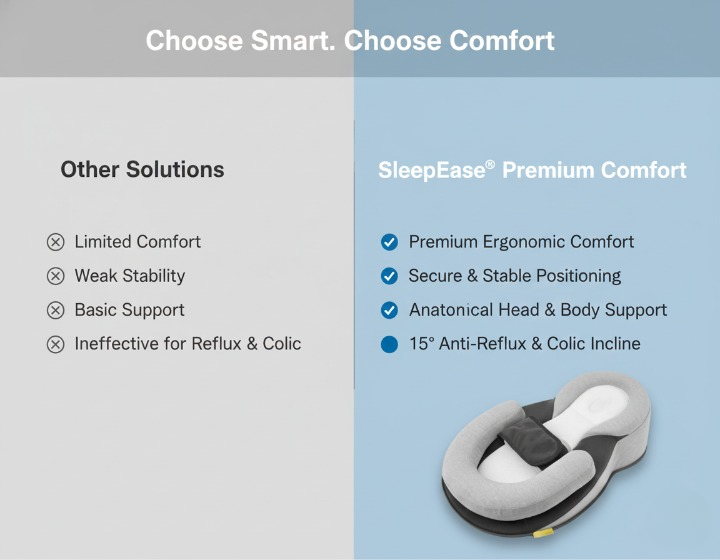 Choose Smart. Choose Comfort

Other Solutions

Limited Comfort

Weak Stability

Basic Support

Ineffective for Reflux & Colic

SleepEase® Premium Comfort

Premium Ergonomic Comfort

Secure & Stable Positioning

Anatonical Head & Body Support

15° Anti-Reflux & Colic Incline